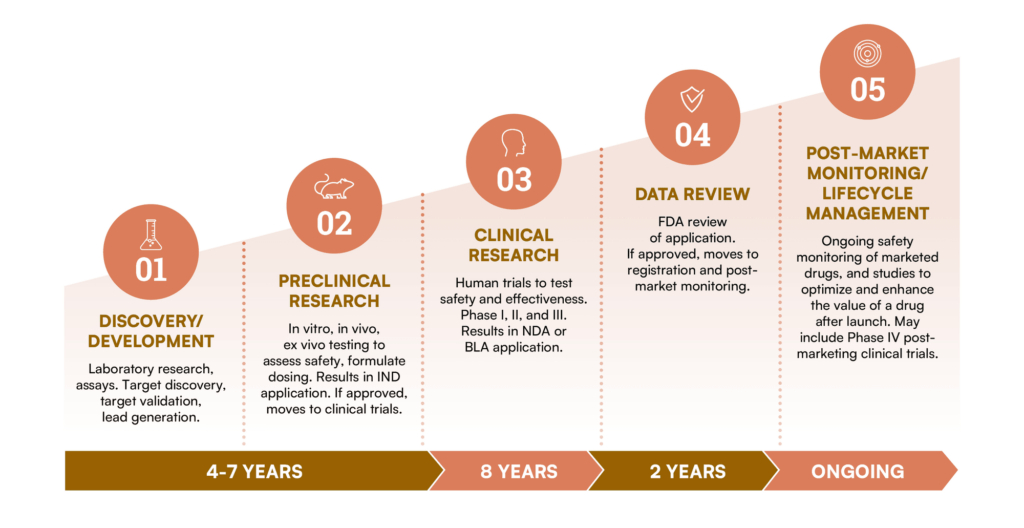 01

DISCOVERY/ DEVELOPMENT

Laboratory research, assays. Target discovery, target validation, lead generation.

02

PRECLINICAL RESEARCH

In vitro, in vivo, ex vivo testing to assess safety, formulate dosing. Results in IND application. If approved, moves to clinical trials.

03

CLINICAL RESEARCH

Human trials to test safety and effectiveness. Phase I, II, and III. Results in NDA or BLA application.

04

DATA REVIEW

FDA review of application. If approved, moves to registration and post-market monitoring.

05

POST-MARKET MONITORING/ LIFECYCLE MANAGEMENT

Ongoing safety monitoring of marketed drugs, and studies to optimize and enhance the value of a drug after launch. May include Phase IV post-marketing clinical trials.

4-7 YEARS

8 YEARS

2 YEARS

ONGOING